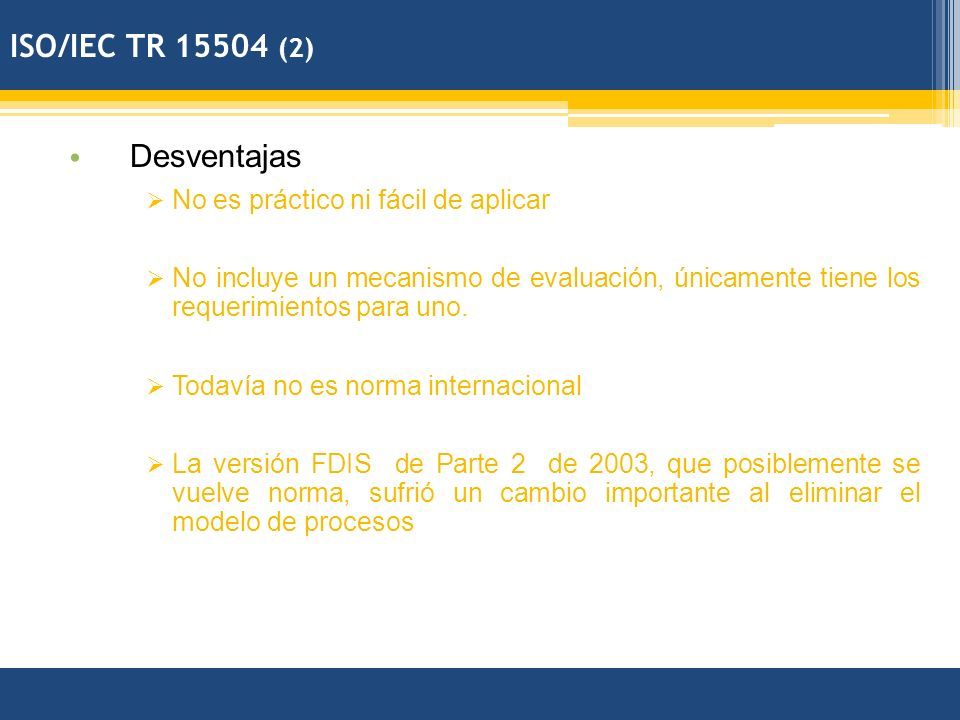 ISO/IEC TR 15504 (2)

• Desventajas

➢ No es práctico ni fácil de aplicar

➢ No incluye un mecanismo de evaluación, únicamente tiene los requerimientos para uno.

➢ Todavía no es norma internacional

➢ La versión FDIS de Parte 2 de 2003, que posiblemente se vuelve norma, sufrió un cambio importante al eliminar el modelo de procesos